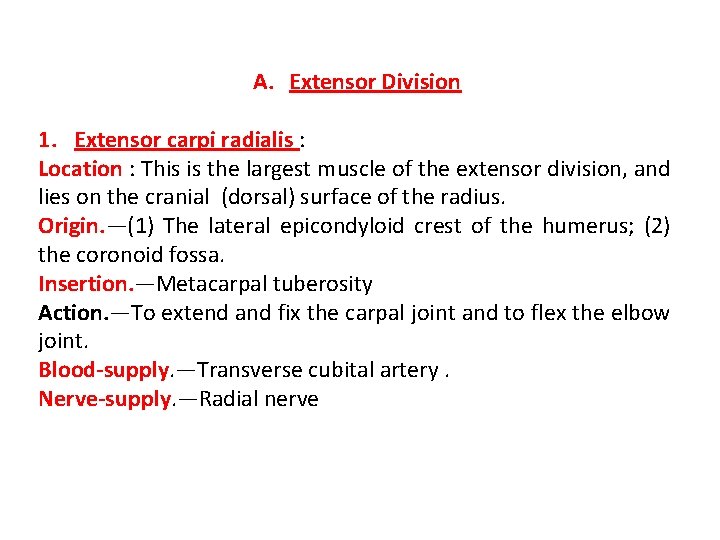 A. Extensor Division

1. Extensor carpi radialis :
Location : This is the largest muscle of the extensor division, and lies on the cranial (dorsal) surface of the radius.
Origin.—(1) The lateral epicondyloid crest of the humerus; (2) the coronoid fossa.
Insertion.—Metacarpal tuberosity
Action.—To extend and fix the carpal joint and to flex the elbow joint.
Blood-supply.—Transverse cubital artery .
Nerve-supply.—Radial nerve